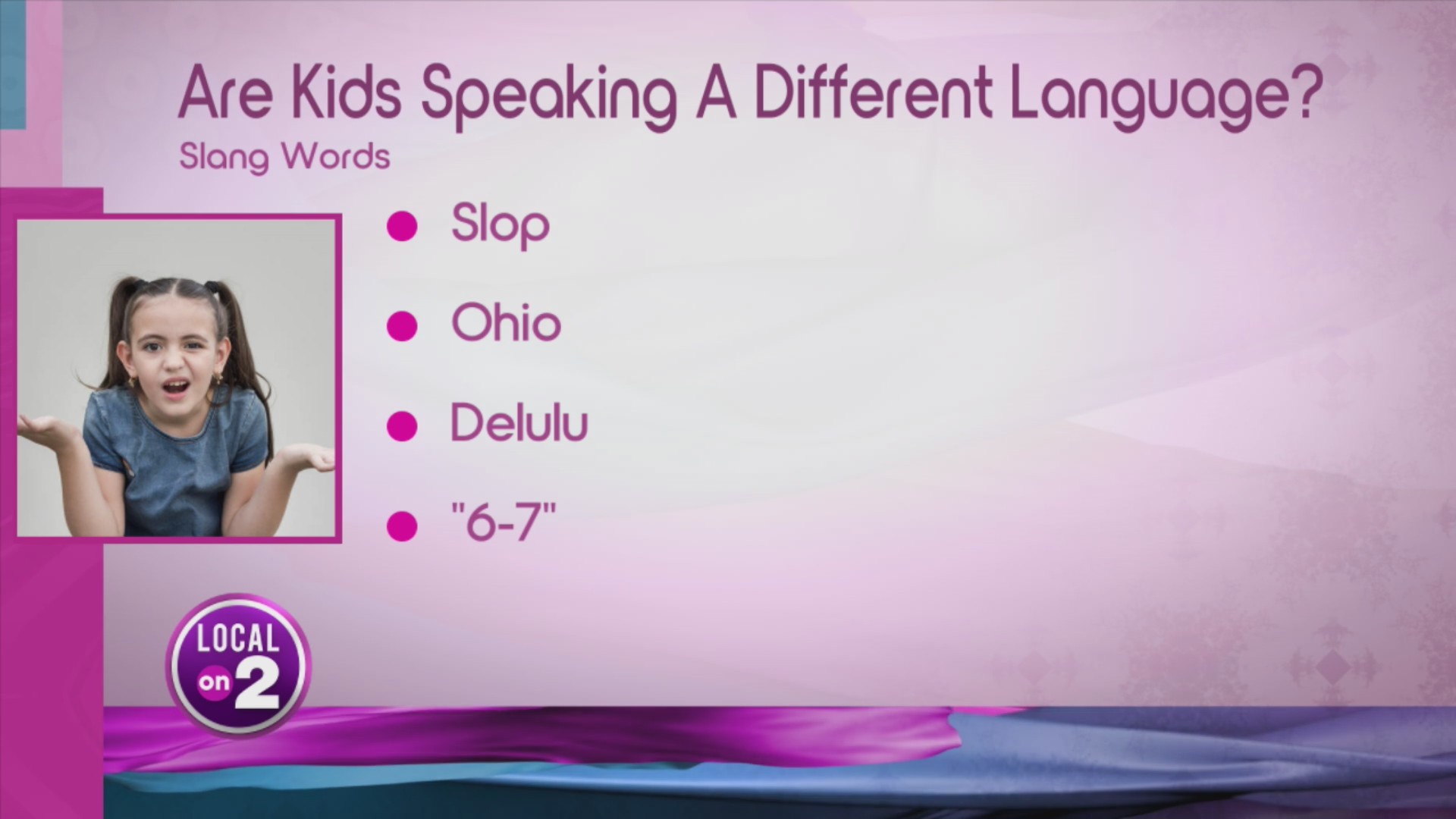 Are Kids Speaking A Different Language?

Slang Words

- Slop
- Ohio
- Delulu
- "6-7"

LOCAL on 2